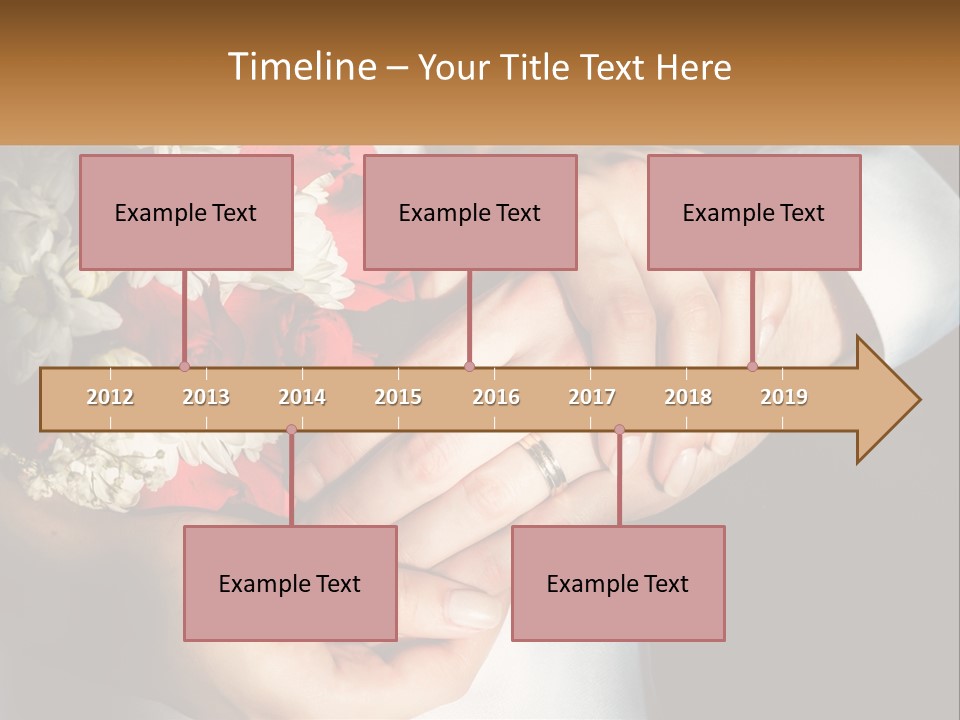 Timeline – Your Title Text Here

Example Text

Example Text

Example Text

2012 2013 2014 2015 2016 2017 2018 2019

Example Text

Example Text